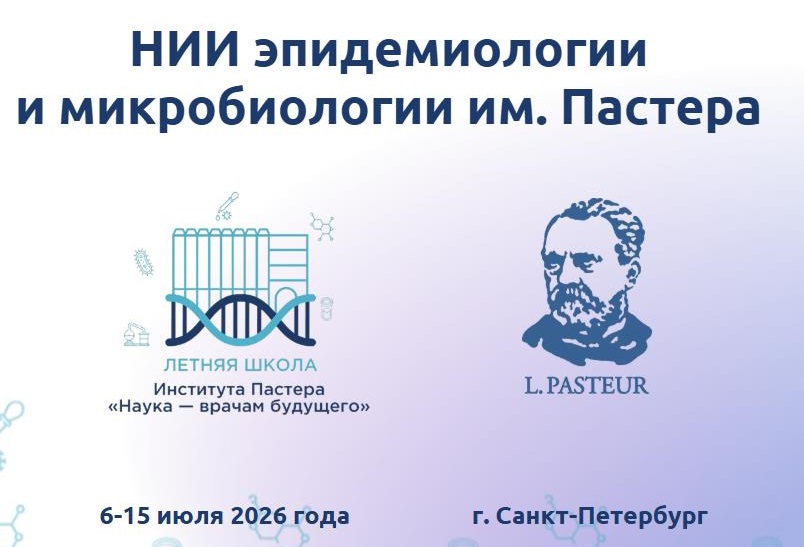 НИИ эпидемиологии и микробиологии им. Пастера

ЛЕТНЯЯ ШКОЛА
Института Пастера
«Наука — врачам будущего»

L. PASTEUR

6-15 июля 2026 года

г. Санкт-Петербург